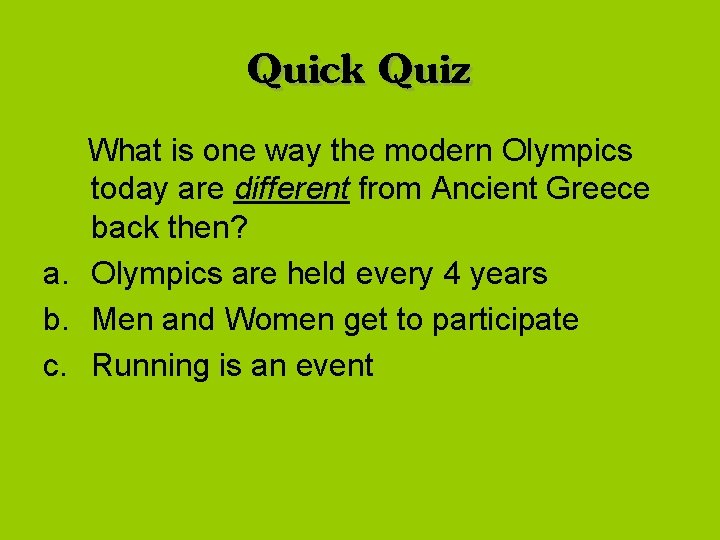 Quick Quiz

What is one way the modern Olympics today are different from Ancient Greece back then?

a. Olympics are held every 4 years
b. Men and Women get to participate
c. Running is an event